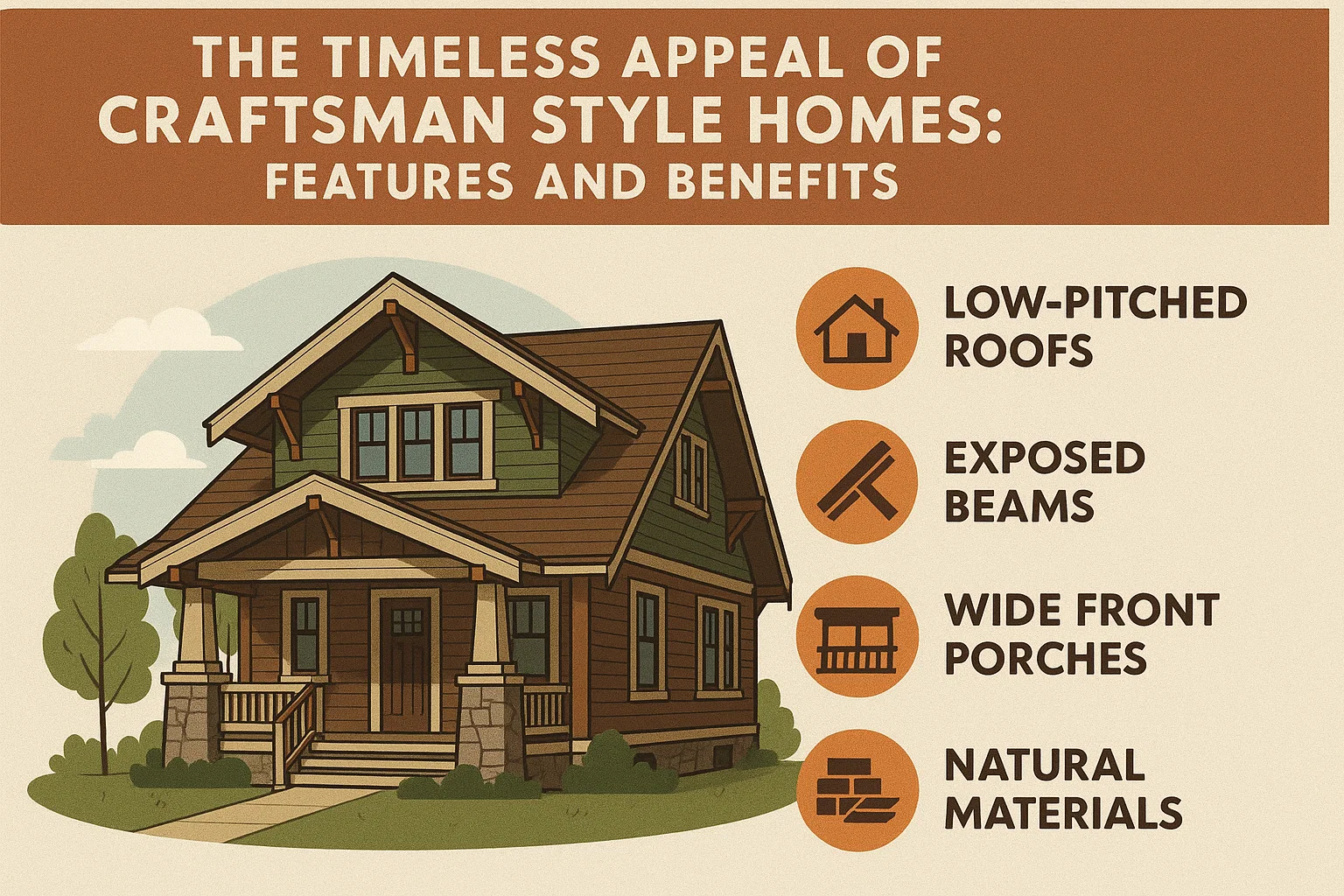 THE TIMELESS APPEAL OF CRAFTSMAN STYLE HOMES: FEATURES AND BENEFITS

LOW-PITCHED ROOFS

EXPOSED BEAMS

WIDE FRONT PORCHES

NATURAL MATERIALS